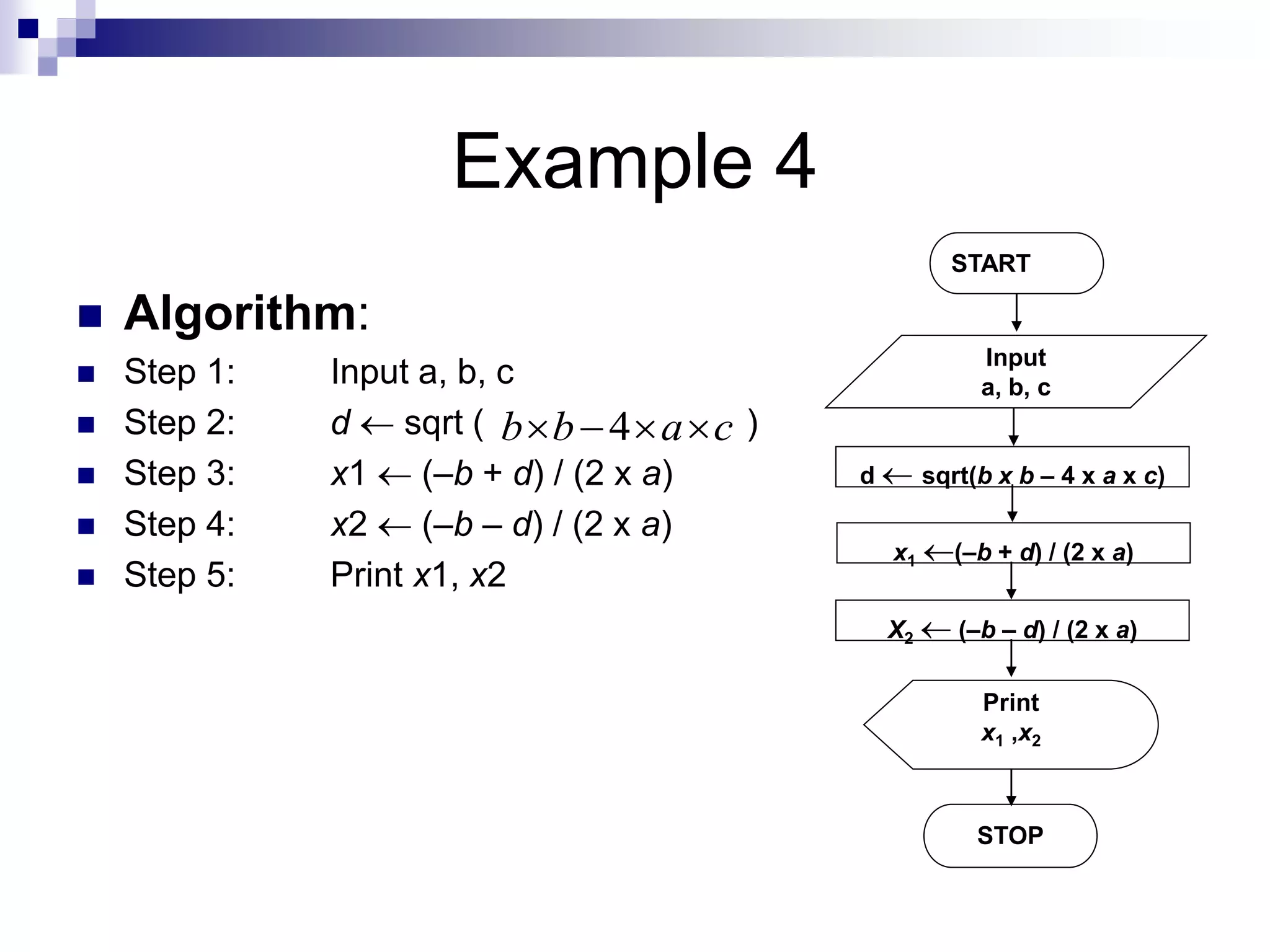 Example 4

Algorithm:
Step 1: Input a, b, c
Step 2: $d \leftarrow$ sqrt ( $b \times b - 4 \times a \times c$ )
Step 3: $x1 \leftarrow (-b + d) / (2 \text{ x } a)$
Step 4: $x2 \leftarrow (-b - d) / (2 \text{ x } a)$
Step 5: Print $x1$, $x2$

START

Input
a, b, c

$d \leftarrow$ sqrt($b$ x $b$ – 4 x $a$ x $c$)

$x_1 \leftarrow (-b + d) / (2 \text{ x } a)$

$X_2 \leftarrow (-b - d) / (2 \text{ x } a)$

Print
$x_1$ ,$x_2$

STOP